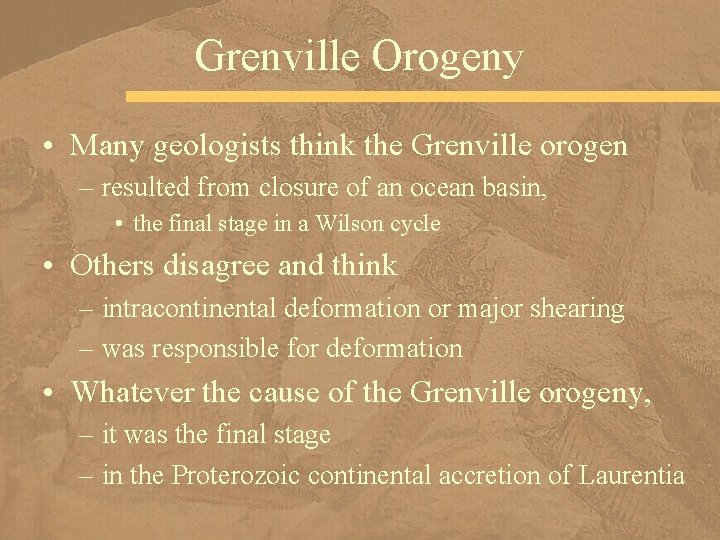 Grenville Orogeny

• Many geologists think the Grenville orogen
– resulted from closure of an ocean basin,
• the final stage in a Wilson cycle

• Others disagree and think
– intracontinental deformation or major shearing
– was responsible for deformation

• Whatever the cause of the Grenville orogeny,
– it was the final stage
– in the Proterozoic continental accretion of Laurentia